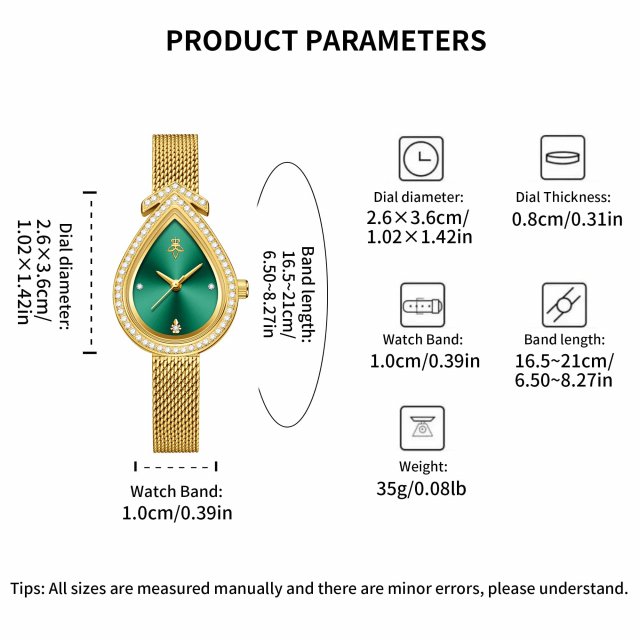 PRODUCT PARAMETERS

Dial diameter:
2.6×3.6cm/
1.02×1.42in

Band length:
16.5~21cm/
6.50~8.27in

Watch Band:
1.0cm/0.39in

Dial diameter:
2.6×3.6cm/
1.02×1.42in

Dial Thickness:
0.8cm/0.31in

Watch Band:
1.0cm/0.39in

Band length:
16.5~21cm/
6.50~8.27in

Weight:
35g/0.08lb

Tips: All sizes are measured manually and there are minor errors, please understand.